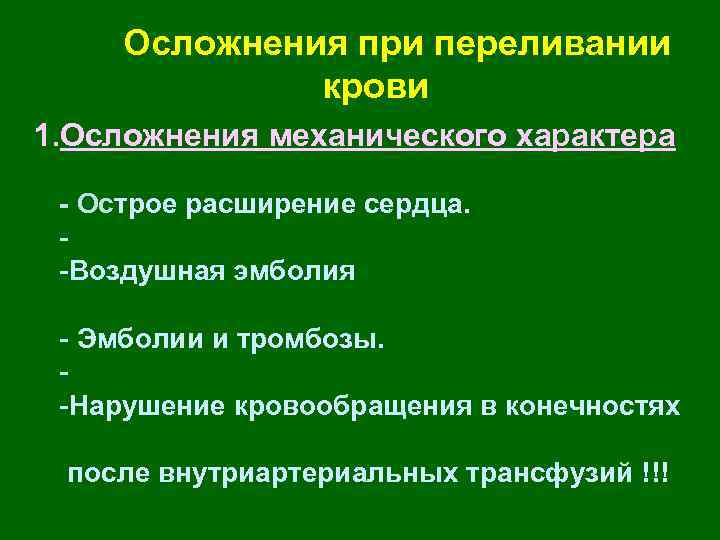 Осложнения при переливании крови

1.Осложнения механического характера

- Острое расширение сердца.
-
-Воздушная эмболия

- Эмболии и тромбозы.
-
-Нарушение кровообращения в конечностях

после внутриартериальных трансфузий !!!